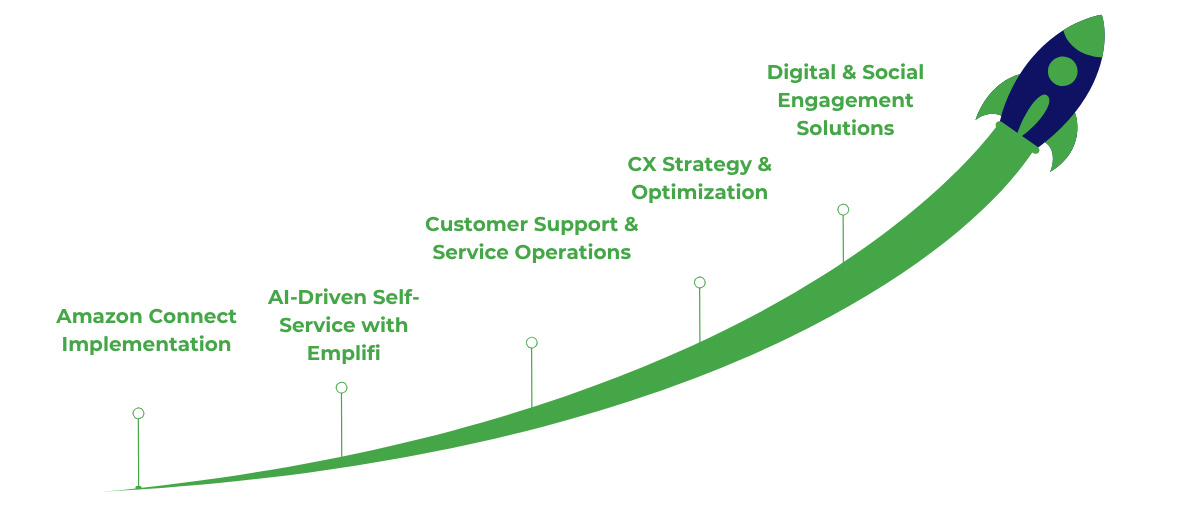 Amazon Connect Implementation

AI-Driven Self-Service with Emplifi

Customer Support & Service Operations

CX Strategy & Optimization

Digital & Social Engagement Solutions